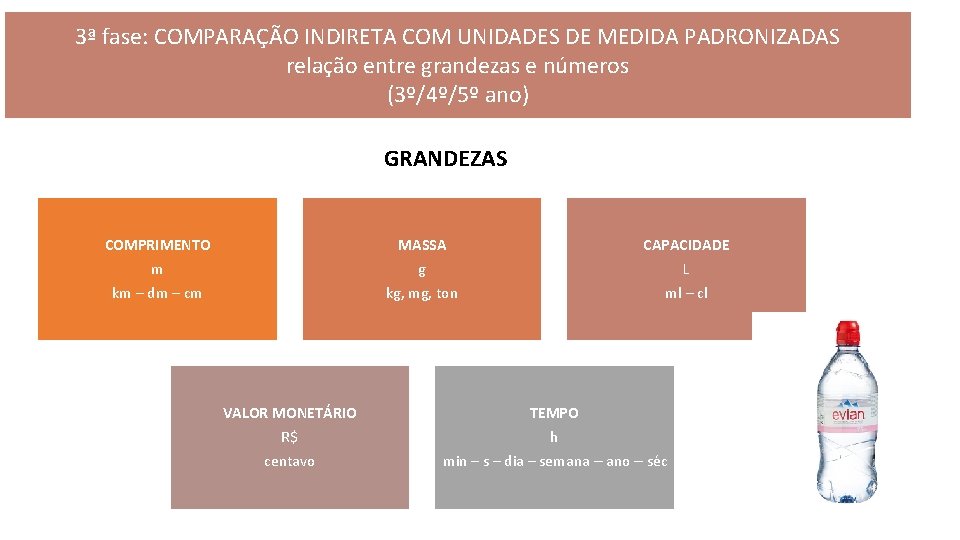 3ª fase: COMPARAÇÃO INDIRETA COM UNIDADES DE MEDIDA PADRONIZADAS
relação entre grandezas e números
(3º/4º/5º ano)

GRANDEZAS

COMPRIMENTO
m
km – dm – cm

MASSA
g
kg, mg, ton

CAPACIDADE
L
ml – cl

VALOR MONETÁRIO
R$
centavo

TEMPO
h
min – s – dia – semana – ano – séc

evian